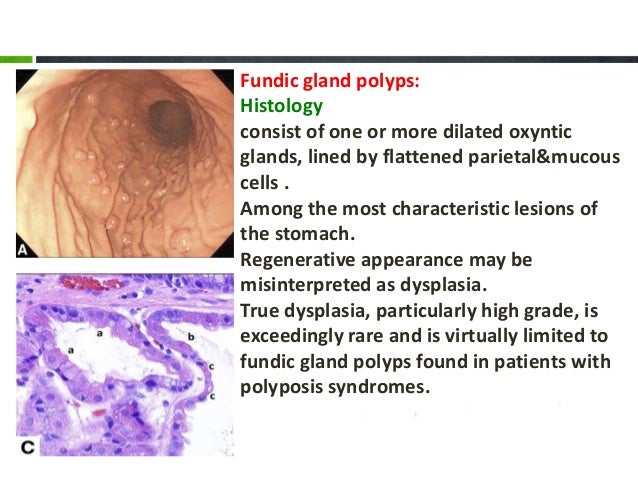 A

a
a
b
c
c
C

Fundic gland polyps:
Histology
consist of one or more dilated oxyntic glands, lined by flattened parietal&mucous cells .
Among the most characteristic lesions of the stomach.
Regenerative appearance may be misinterpreted as dysplasia.
True dysplasia, particularly high grade, is exceedingly rare and is virtually limited to fundic gland polyps found in patients with polyposis syndromes.